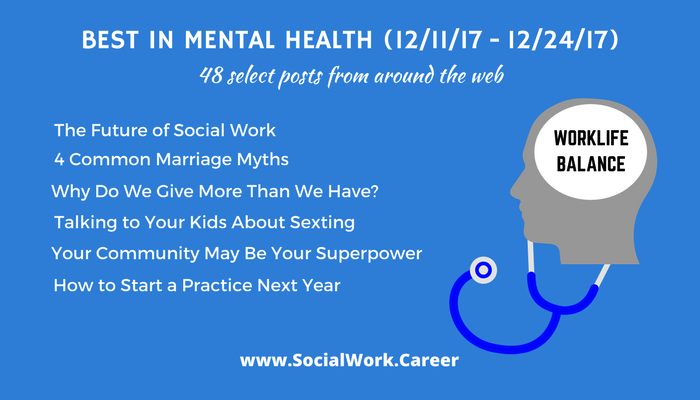 BEST IN MENTAL HEALTH (12/11/17 - 12/24/17)

48 select posts from around the web

The Future of Social Work

4 Common Marriage Myths

Why Do We Give More Than We Have?

Talking to Your Kids About Sexting

Your Community May Be Your Superpower

How to Start a Practice Next Year

WORKLIFE BALANCE

www.SocialWork.Career